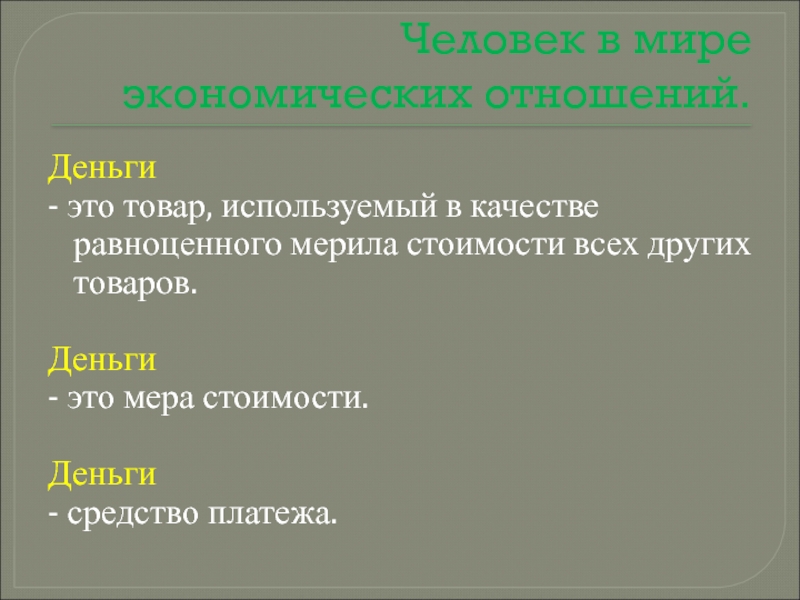 Человек в мире экономических отношений.

Деньги
- это товар, используемый в качестве равноценного мерила стоимости всех других товаров.

Деньги
- это мера стоимости.

Деньги
- средство платежа.